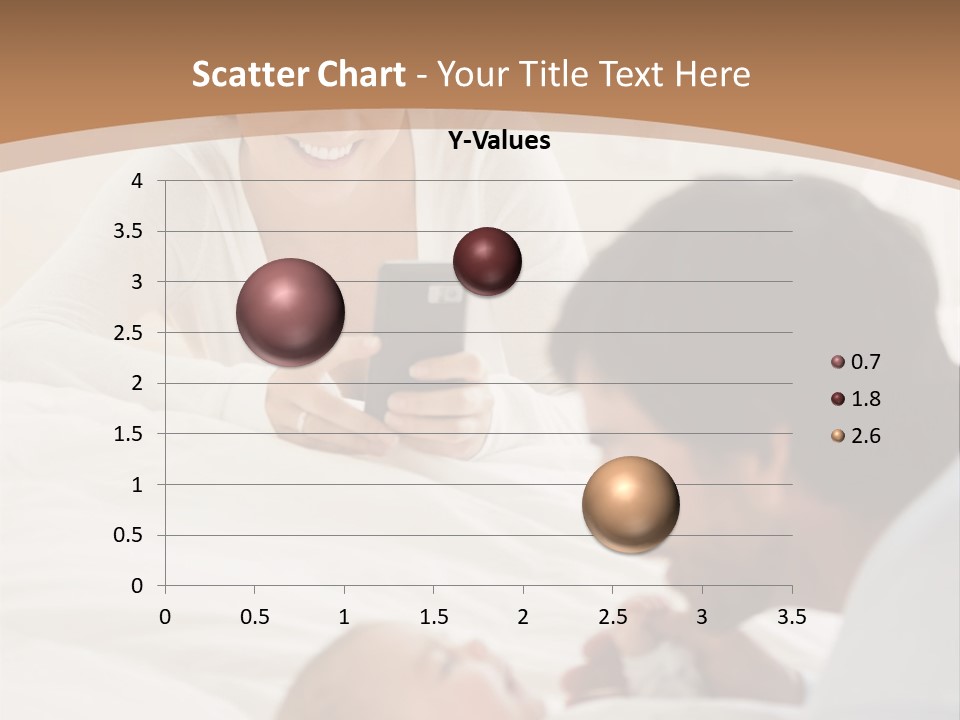 Scatter Chart - Your Title Text Here

Y-Values

4
3.5
3
2.5
2
1.5
1
0.5
0

0 0.5 1 1.5 2 2.5 3 3.5

0.7
1.8
2.6